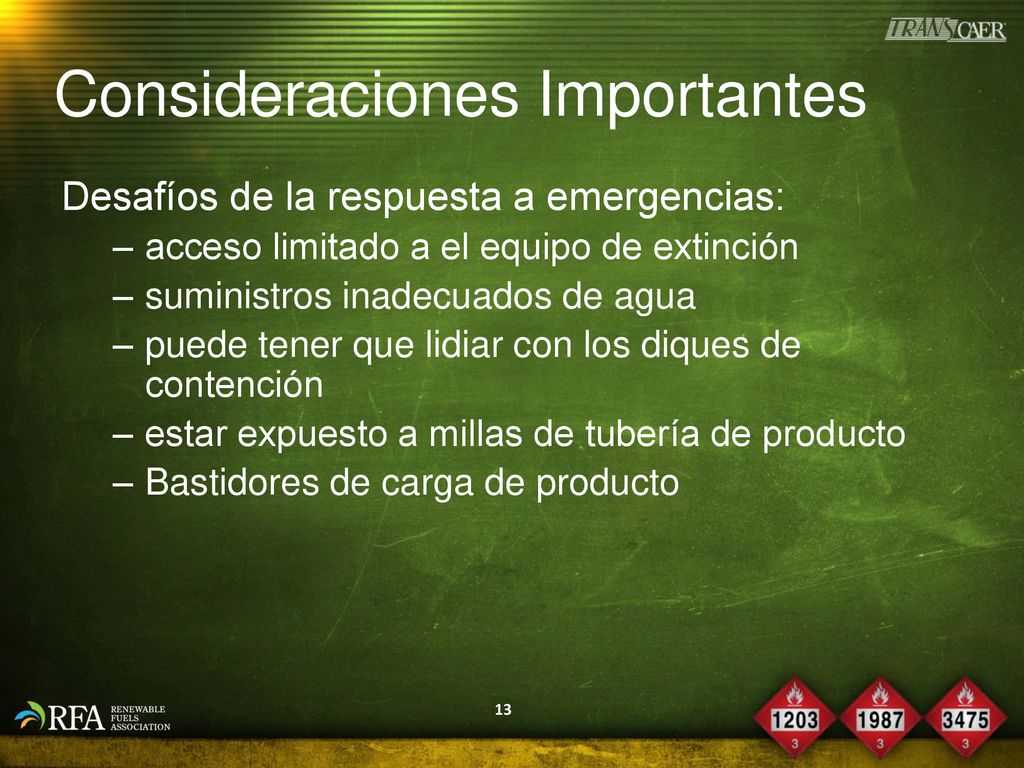 TRANSCAER

Consideraciones Importantes

Desafíos de la respuesta a emergencias:

– acceso limitado a el equipo de extinción
– suministros inadecuados de agua
– puede tener que lidiar con los diques de contención
– estar expuesto a millas de tubería de producto
– Bastidores de carga de producto

RFA RENEWABLE FUELS ASSOCIATION

13

1203
3
1987
3
3475
3